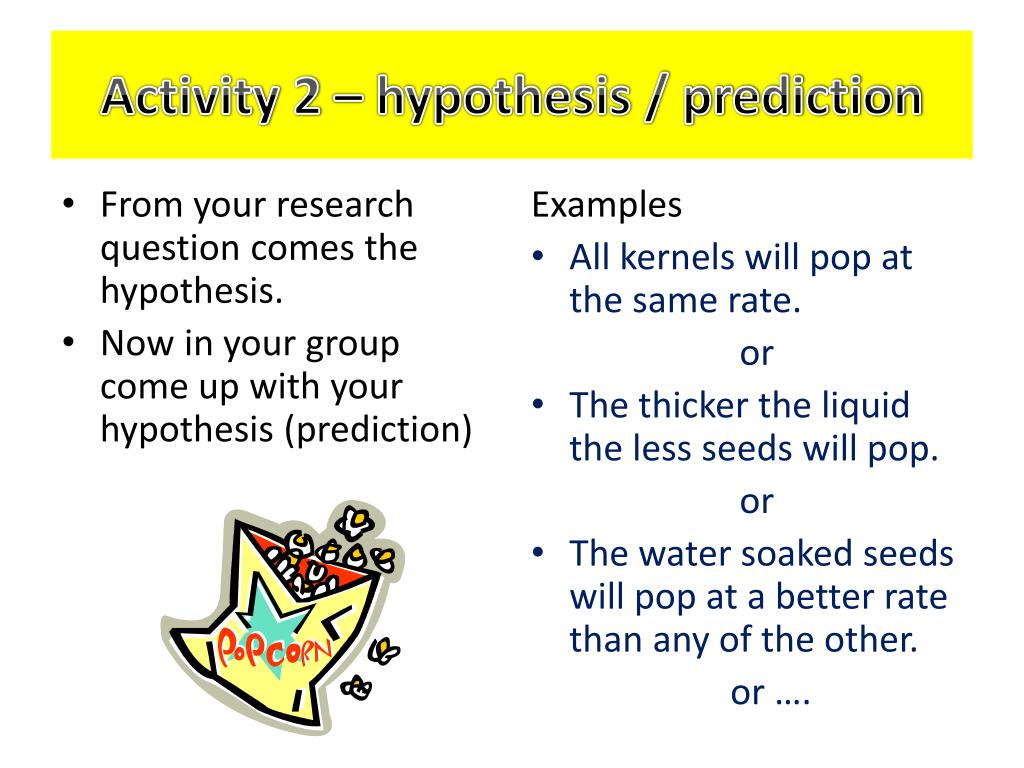 Activity 2 – hypothesis / prediction

• From your research question comes the hypothesis.
• Now in your group come up with your hypothesis (prediction)

POPCORN

Examples
• All kernels will pop at the same rate.
or
• The thicker the liquid the less seeds will pop.
or
• The water soaked seeds will pop at a better rate than any of the other.
or ….